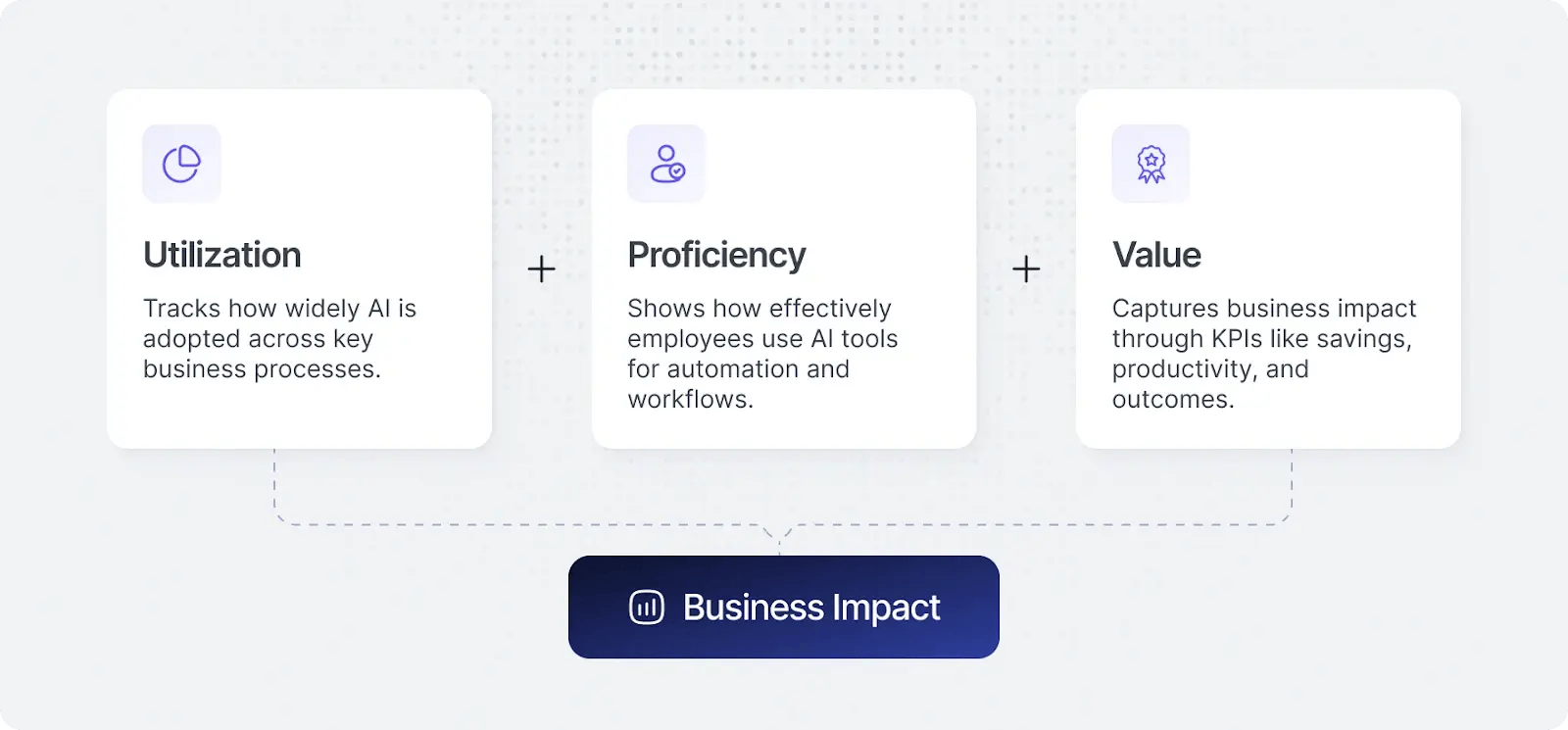 Utilization

Tracks how widely AI is adopted across key business processes.

+

Proficiency

Shows how effectively employees use AI tools for automation and workflows.

+

Value

Captures business impact through KPIs like savings, productivity, and outcomes.

Business Impact